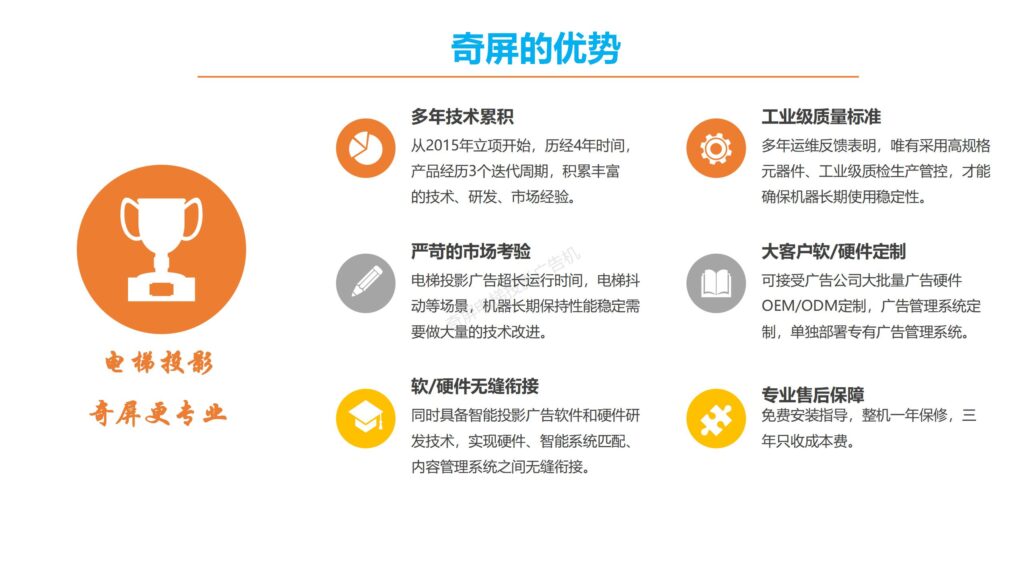 奇屏的优势

电梯投影
奇屏更专业

多年技术累积
从2015年立项开始，历经4年时间，产品经历3个迭代周期，积累丰富的技术、研发、市场经验。

严苛的市场考验
电梯投影广告超长运行时间，电梯抖动等场景，机器长期保持性能稳定需要做大量的技术改进。

软/硬件无缝衔接
同时具备智能投影广告软件和硬件研发技术，实现硬件、智能系统匹配、内容管理系统之间无缝衔接。

工业级质量标准
多年运维反馈表明，唯有采用高规格元器件、工业级质检生产管控，才能确保机器长期使用稳定性。

大客户软/硬件定制
可接受广告公司大批量广告硬件OEM/ODM定制，广告管理系统定制，单独部署专有广告管理系统。

专业售后保障
免费安装指导，整机一年保修，三年只收成本费。